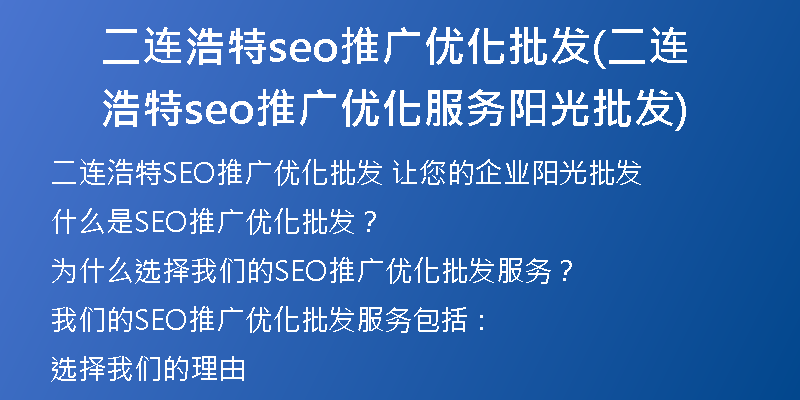 二连浩特seo推广优化批发(二连浩特seo推广优化服务阳光批发)

二连浩特SEO推广优化批发 让您的企业阳光批发

什么是SEO推广优化批发？

为什么选择我们的SEO推广优化批发服务？

我们的SEO推广优化批发服务包括：

选择我们的理由